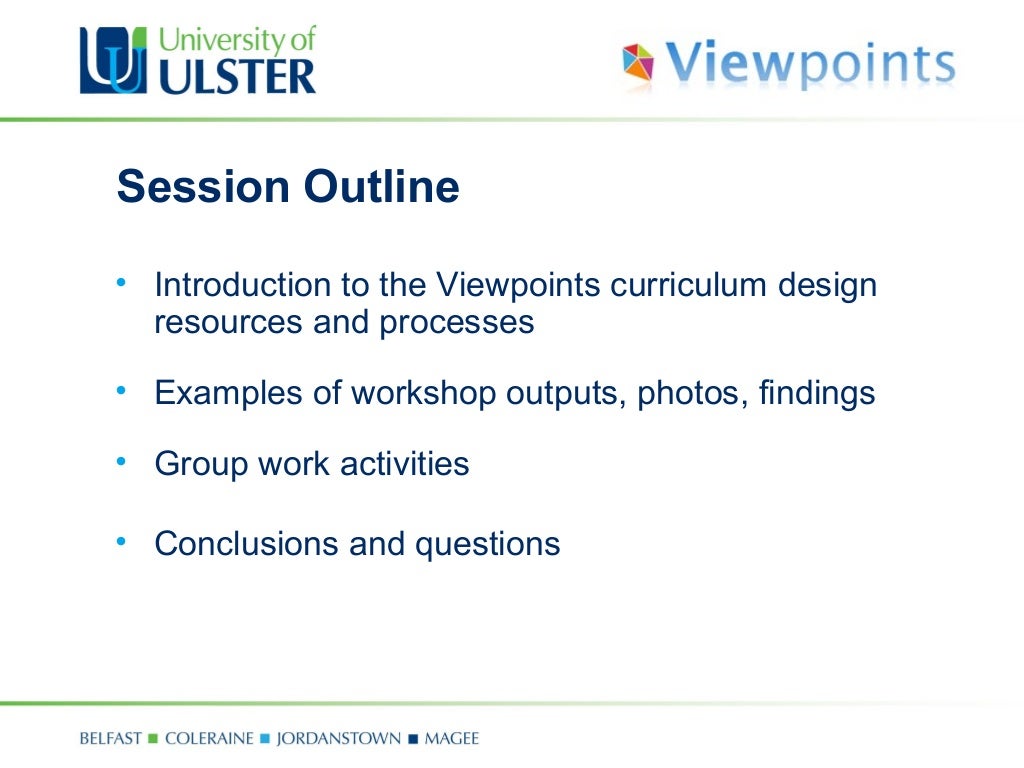 University of ULSTER

Viewpoints

Session Outline

• Introduction to the Viewpoints curriculum design resources and processes

• Examples of workshop outputs, photos, findings

• Group work activities

• Conclusions and questions

BELFAST ■ COLERAINE ■ JORDANSTOWN ■ MAGEE